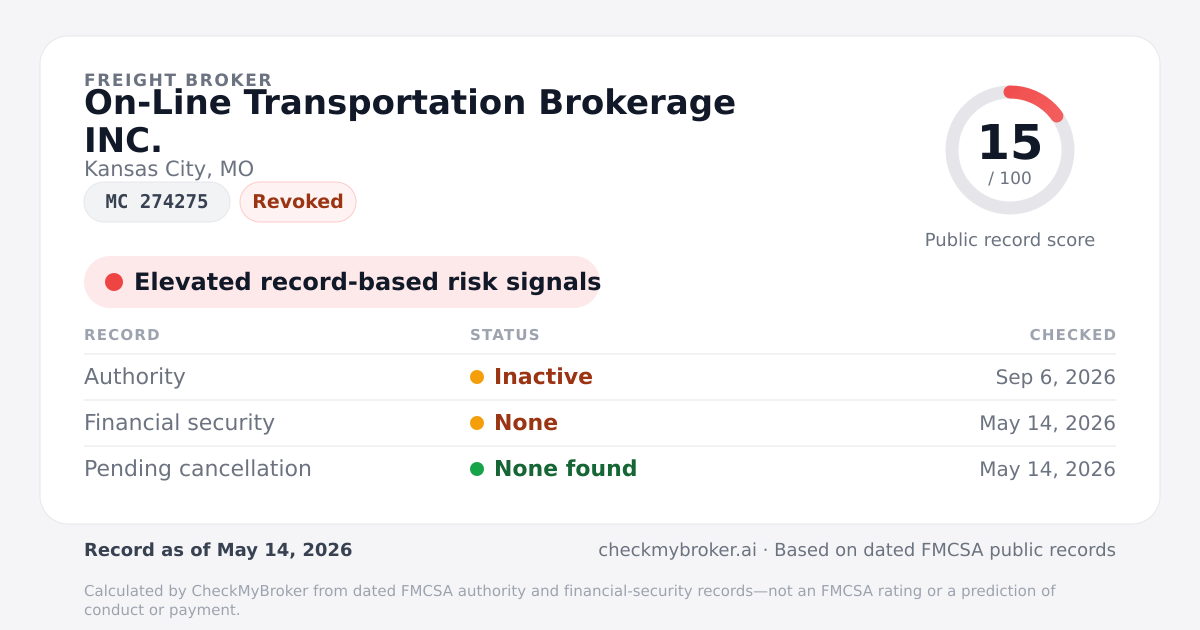 FREIGHT BROKER
On-Line Transportation Brokerage INC.
Kansas City, MO
MC 274275
Revoked

15
/ 100
Public record score

Elevated record-based risk signals

| RECORD | STATUS | CHECKED |
|---|---|---|
| Authority | Inactive | Sep 6, 2026 |
| Financial security | None | May 14, 2026 |
| Pending cancellation | None found | May 14, 2026 |

Record as of May 14, 2026

checkmybroker.ai · Based on dated FMCSA public records

Calculated by CheckMyBroker from dated FMCSA authority and financial-security records—not an FMCSA rating or a prediction of conduct or payment.